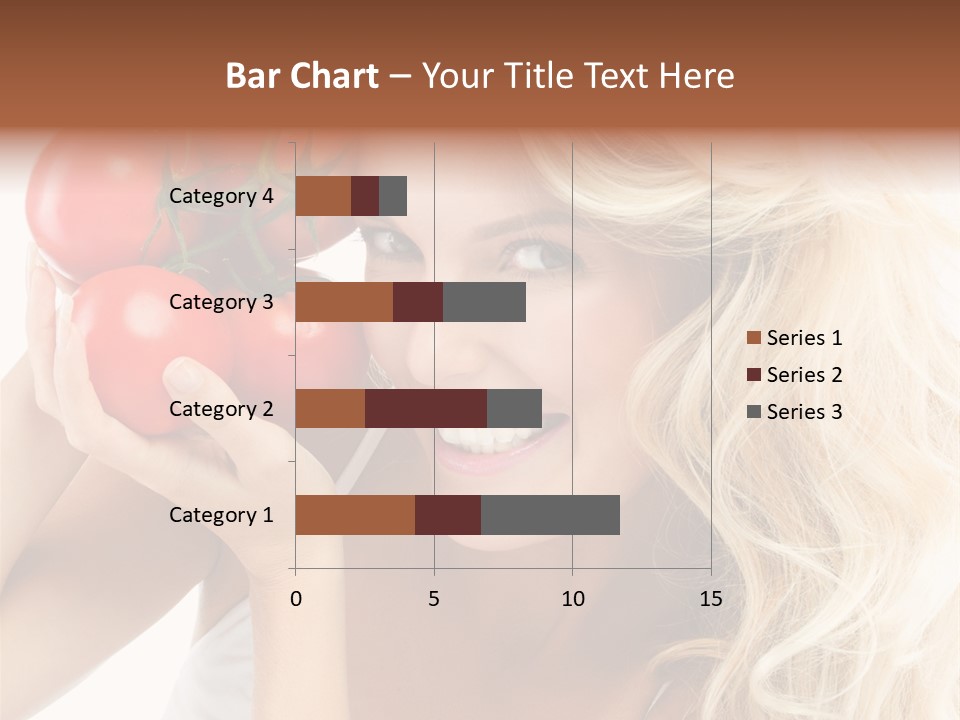 Bar Chart – Your Title Text Here

Category 4
Category 3
Category 2
Category 1

0
5
10
15

Series 1
Series 2
Series 3